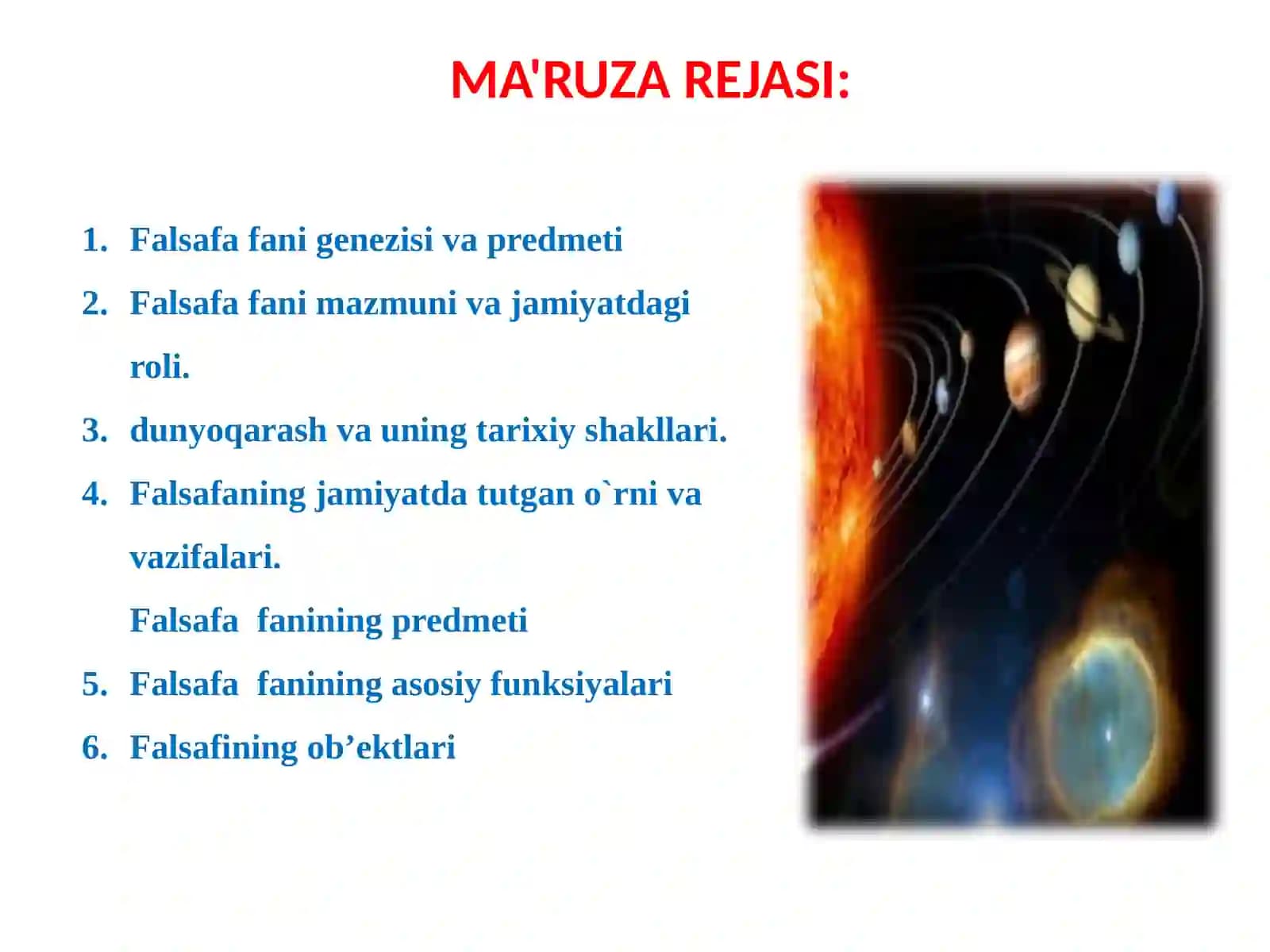 MA'RUZA REJASI:

1. Falsafa fani genezisi va predmeti
2. Falsafa fani mazmuni va jamiyatdagi roli.
3. dunyoqarash va uning tarixiy shakllari.
4. Falsafaning jamiyatda tutgan o`rni va vazifalari.
Falsafa fanining predmeti
5. Falsafa fanining asosiy funksiyalari
6. Falsafining ob’ektlari